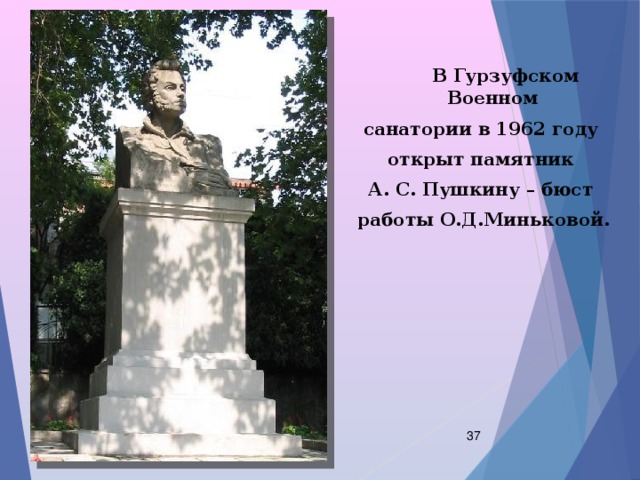 В Гурзуфском Военном санатории в 1962 году открыт памятник А. С. Пушкину – бюст работы О.Д.Миньковой.

37